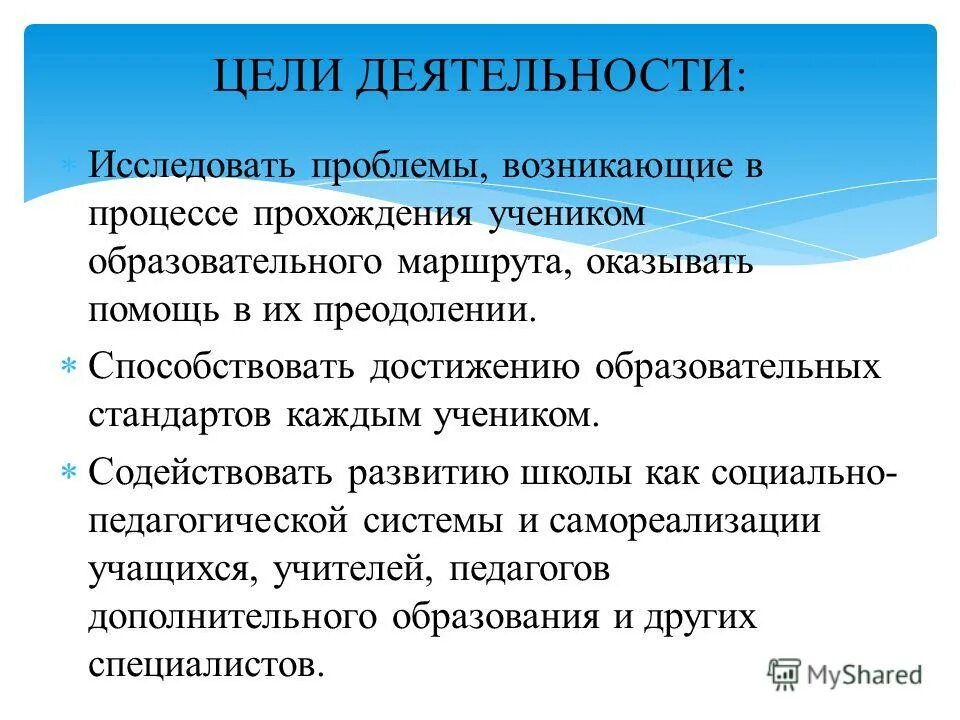 ЦЕЛИ ДЕЯТЕЛЬНОСТИ:

* Исследовать проблемы, возникающие в процессе прохождения учеником образовательного маршрута, оказывать помощь в их преодолении.

* Способствовать достижению образовательных стандартов каждым учеником.

* Содействовать развитию школы как социально-педагогической системы и самореализации учащихся, учителей, педагогов дополнительного образования и других специалистов.

MyShared